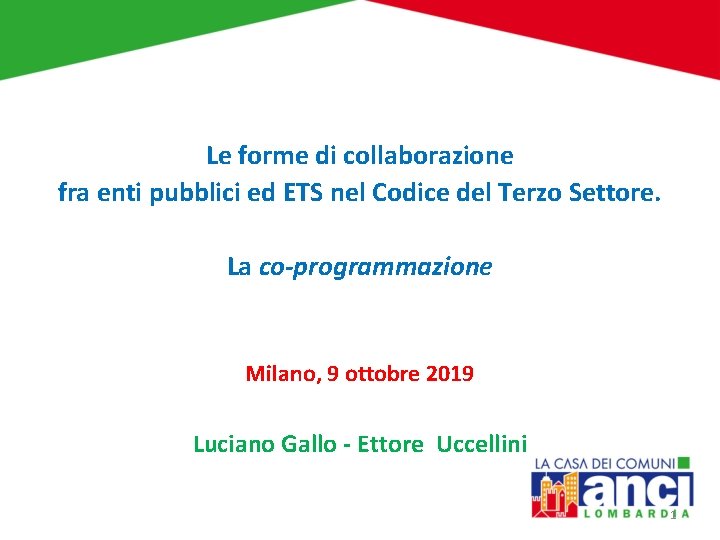 Le forme di collaborazione
fra enti pubblici ed ETS nel Codice del Terzo Settore.

La co-programmazione

Milano, 9 ottobre 2019

Luciano Gallo - Ettore Uccellini

LA CASA DEI COMUNI
anci
LOMBARDIA

1